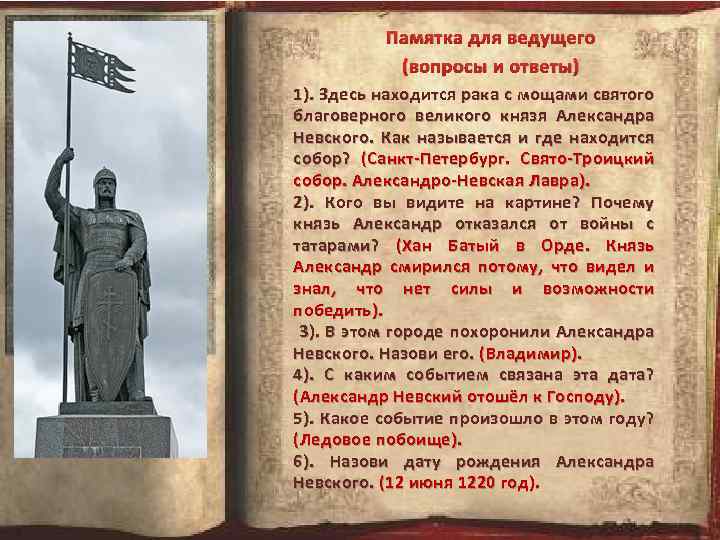 Памятка для ведущего
(вопросы и ответы)

1). Здесь находится рака с мощами святого благоверного великого князя Александра Невского. Как называется и где находится собор? (Санкт-Петербург. Свято-Троицкий собор. Александро-Невская Лавра).

2). Кого вы видите на картине? Почему князь Александр отказался от войны с татарами? (Хан Батый в Орде. Князь Александр смирился потому, что видел и знал, что нет силы и возможности победить).

3). В этом городе похоронили Александра Невского. Назови его. (Владимир).

4). С каким событием связана эта дата? (Александр Невский отошёл к Господу).

5). Какое событие произошло в этом году? (Ледовое побоище).

6). Назови дату рождения Александра Невского. (12 июня 1220 год).